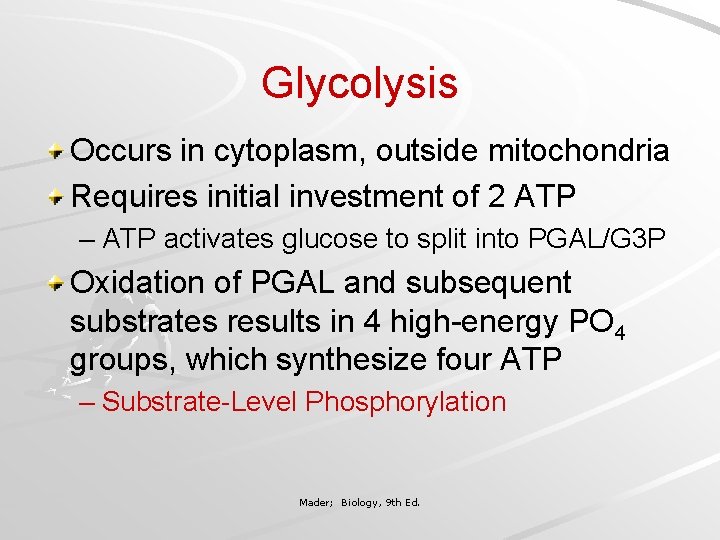 Glycolysis

Occurs in cytoplasm, outside mitochondria

Requires initial investment of 2 ATP

– ATP activates glucose to split into PGAL/G3P

Oxidation of PGAL and subsequent substrates results in 4 high-energy $PO_4$ groups, which synthesize four ATP

– Substrate-Level Phosphorylation

Mader; Biology, 9th Ed.